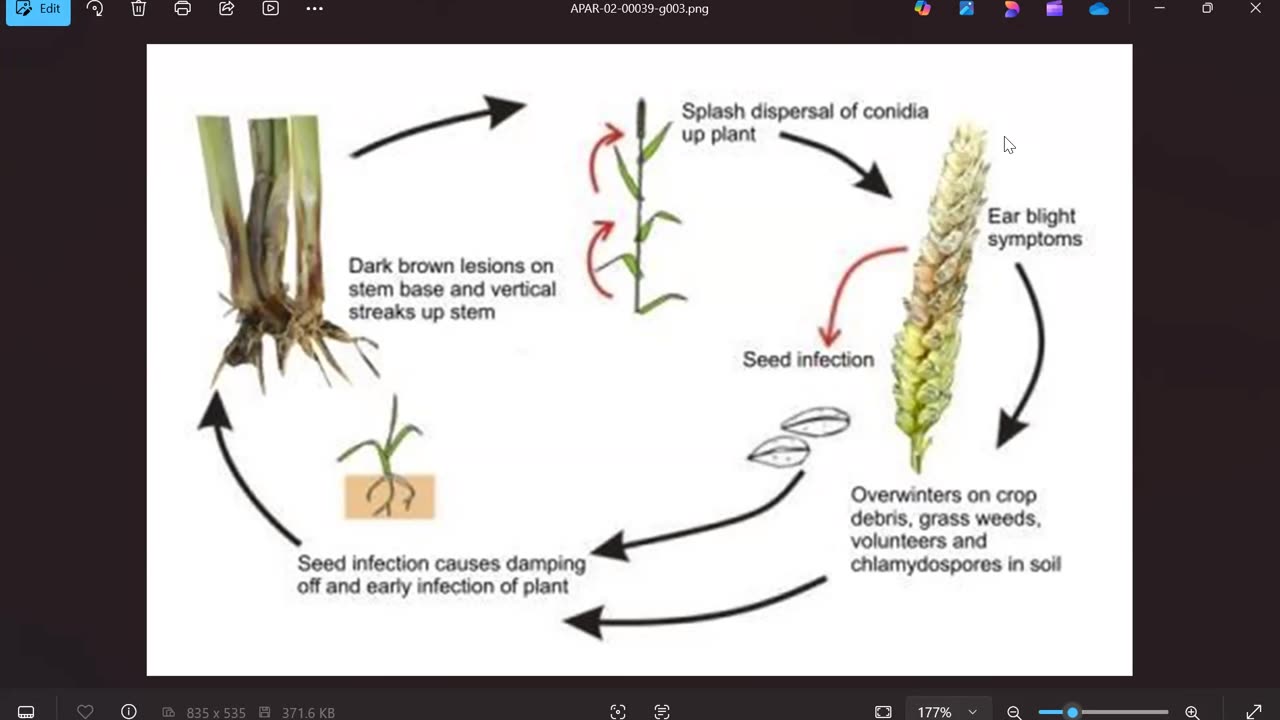 Edit

APAR-02-00039-g003.png

Splash dispersal of conidia up plant

Ear blight symptoms

Dark brown lesions on stem base and vertical streaks up stem

Seed infection

Overwinters on crop debris, grass weeds, volunteers and chlamydospores in soil

Seed infection causes damping off and early infection of plant

835 x 535

371.6 KB

177%